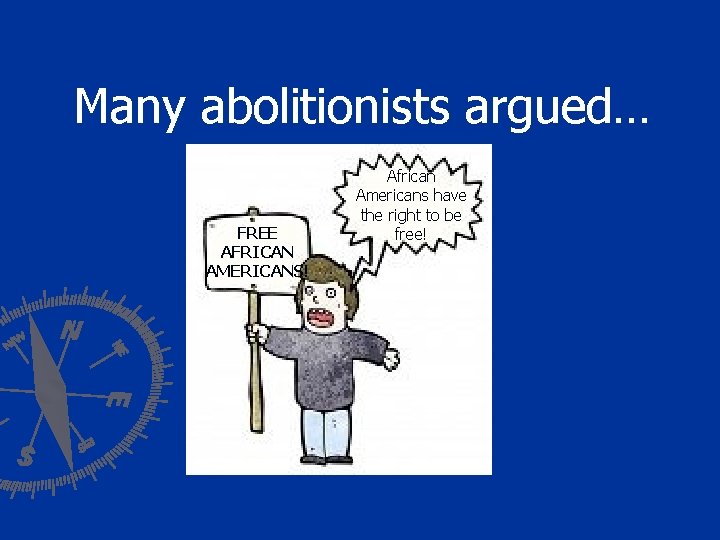 Many abolitionists argued…

FREE AFRICAN AMERICANS!

African Americans have the right to be free!

N
E
S